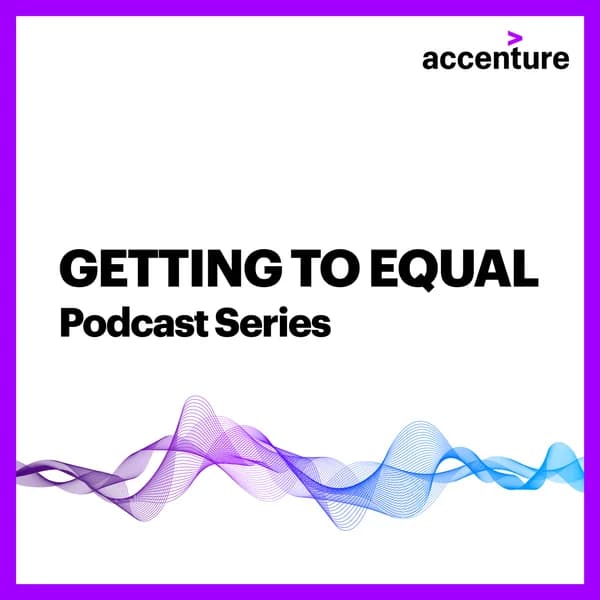 accenture

GETTING TO EQUAL
Podcast Series